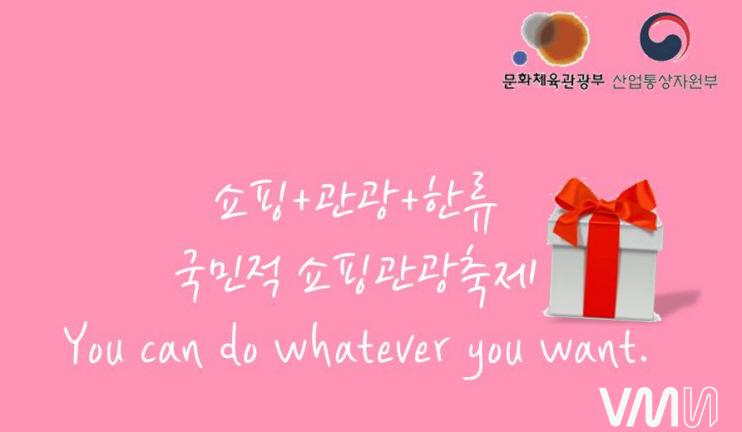 문화체육관광부 산업통상자원부

쇼핑+관광+한류
국민적 쇼핑관광축제
You can do whatever you want.

VMN